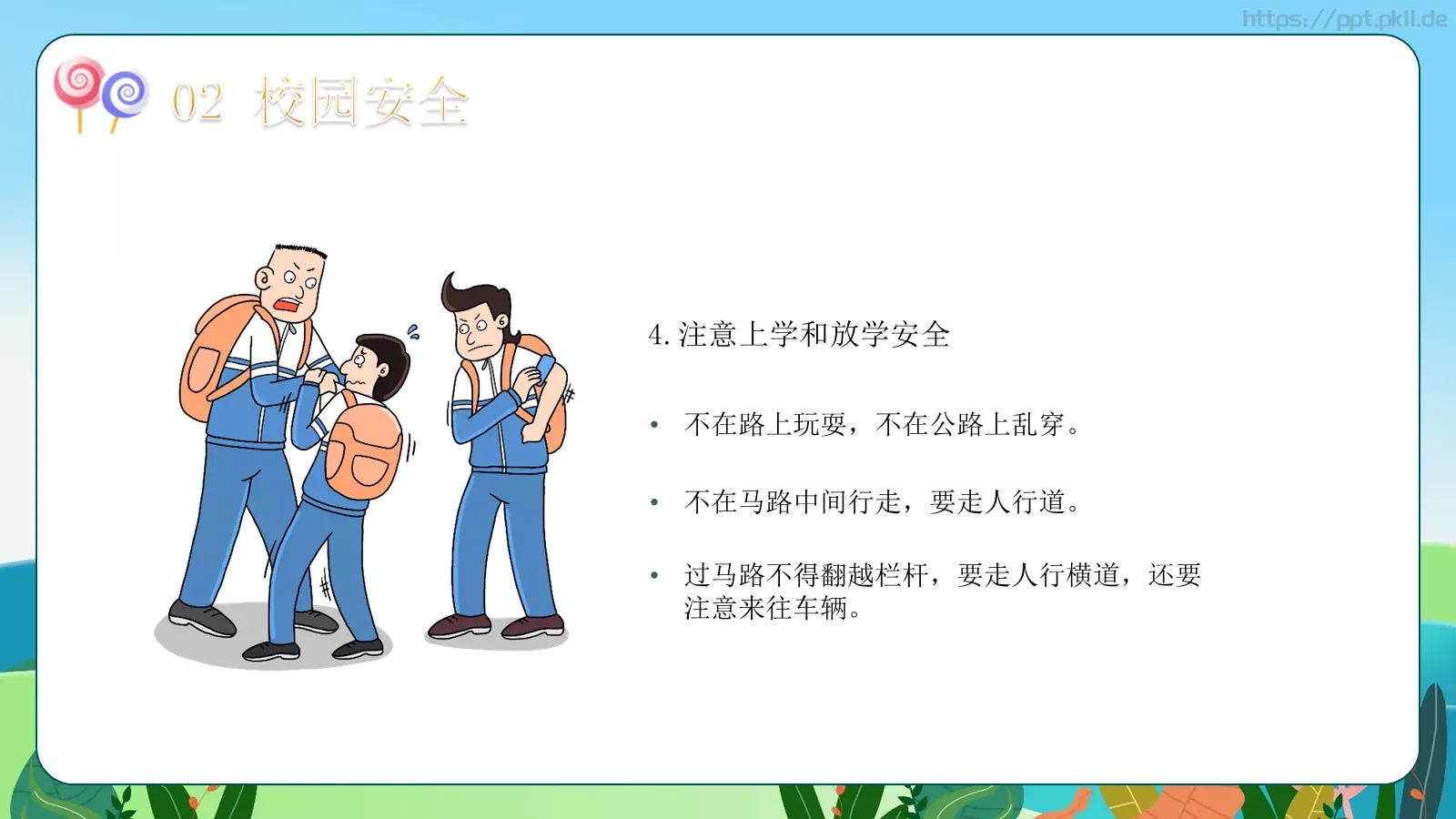 https://ppt.pkll.de

02 校园安全

4. 注意上学和放学安全

• 不在路上玩耍，不在公路上乱穿。

• 不在马路中间行走，要走人行道。

• 过马路不得翻越栏杆，要走人行横道，还要注意来往车辆。